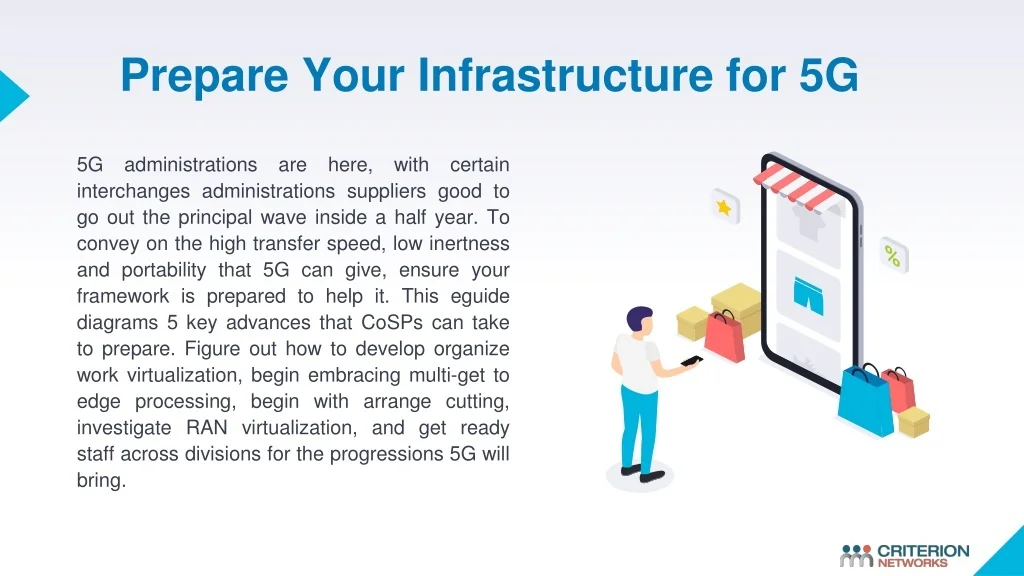 Prepare Your Infrastructure for 5G

5G administrations are here, with certain interchanges administrations suppliers good to go out the principal wave inside a half year. To convey on the high transfer speed, low inertness and portability that 5G can give, ensure your framework is prepared to help it. This eguide diagrams 5 key advances that CoSPs can take to prepare. Figure out how to develop organize work virtualization, begin embracing multi-get to edge processing, begin with arrange cutting, investigate RAN virtualization, and get ready staff across divisions for the progressions 5G will bring.

%

CRITERION NETWORKS